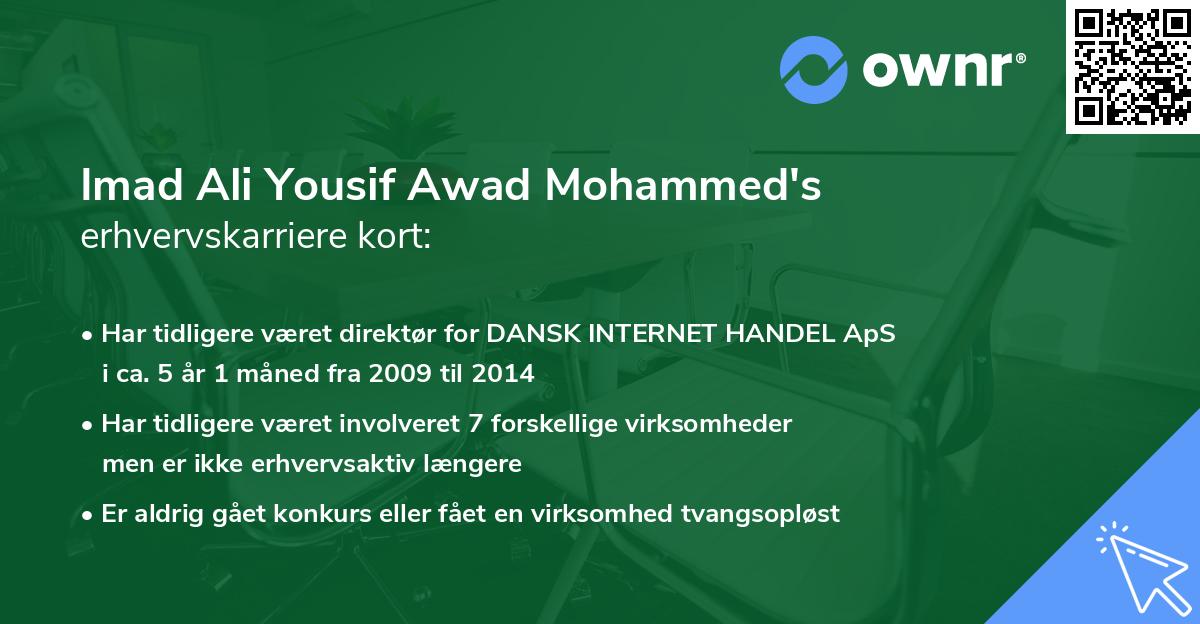 ownr®

Imad Ali Yousif Awad Mohammed's
erhvervskarriere kort:

• Har tidligere været direktør for DANSK INTERNET HANDEL ApS i ca. 5 år 1 måned fra 2009 til 2014

• Har tidligere været involveret 7 forskellige virksomheder men er ikke erhvervsaktiv længere

• Er aldrig gået konkurs eller fået en virksomhed tvangsopløst